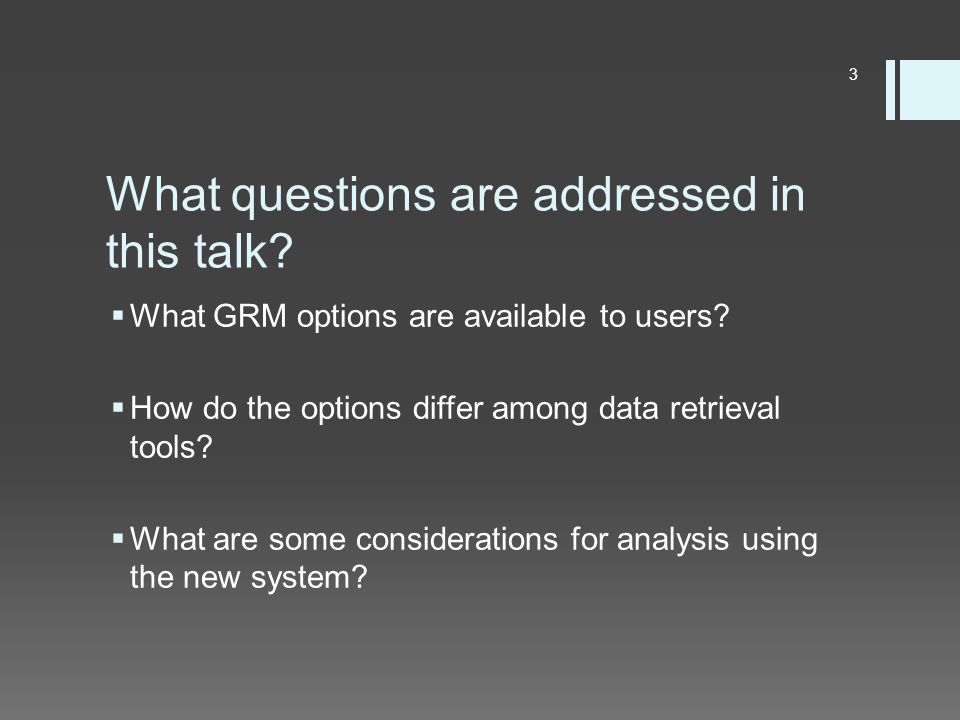 3

What questions are addressed in this talk?

▪ What GRM options are available to users?

▪ How do the options differ among data retrieval tools?

▪ What are some considerations for analysis using the new system?